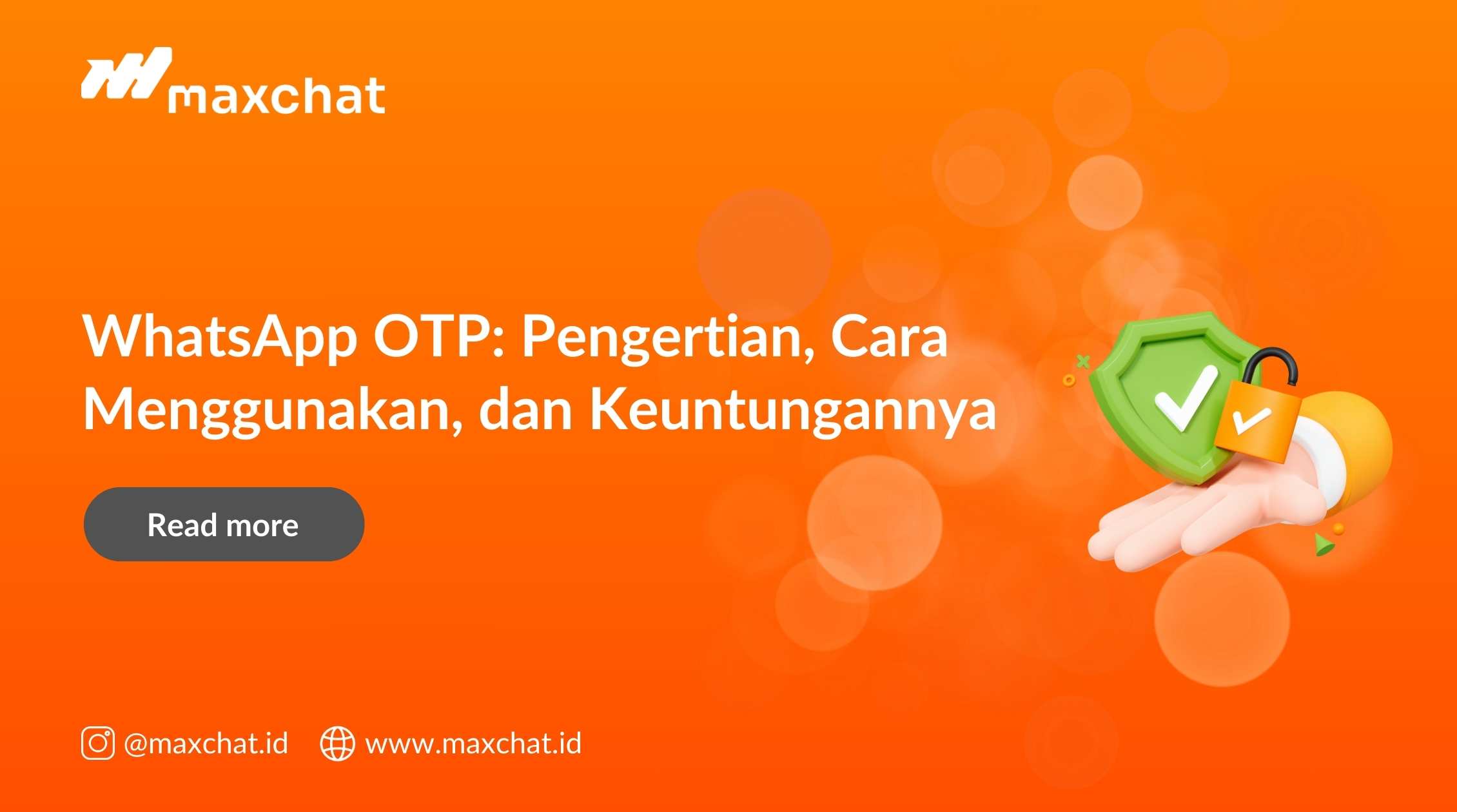 maxchat

WhatsApp OTP: Pengertian, Cara Menggunakan, dan Keuntungannya

Read more

@maxchat.id www.maxchat.id